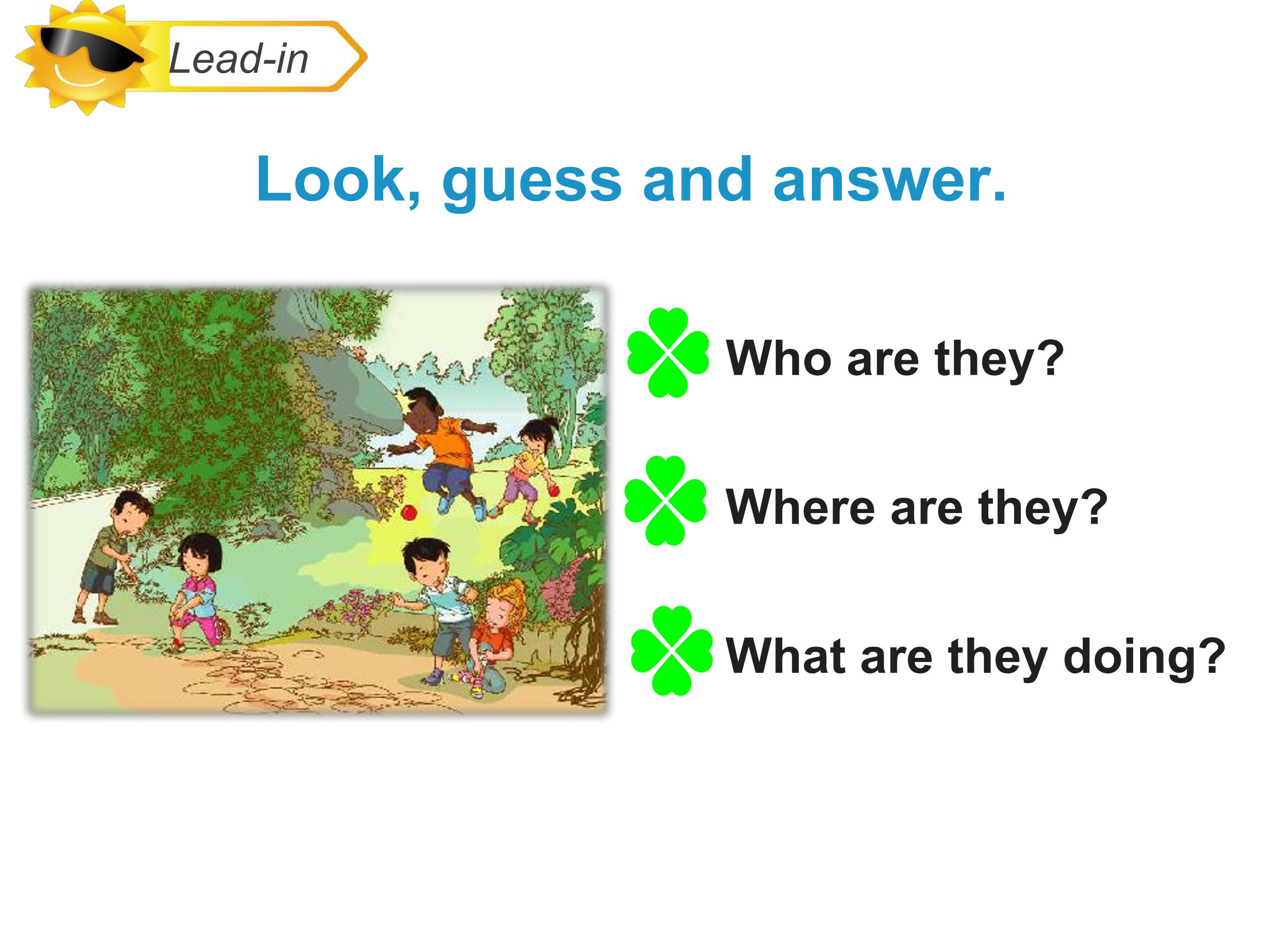 Lead-in

Look, guess and answer.

Who are they?

Where are they?

What are they doing?